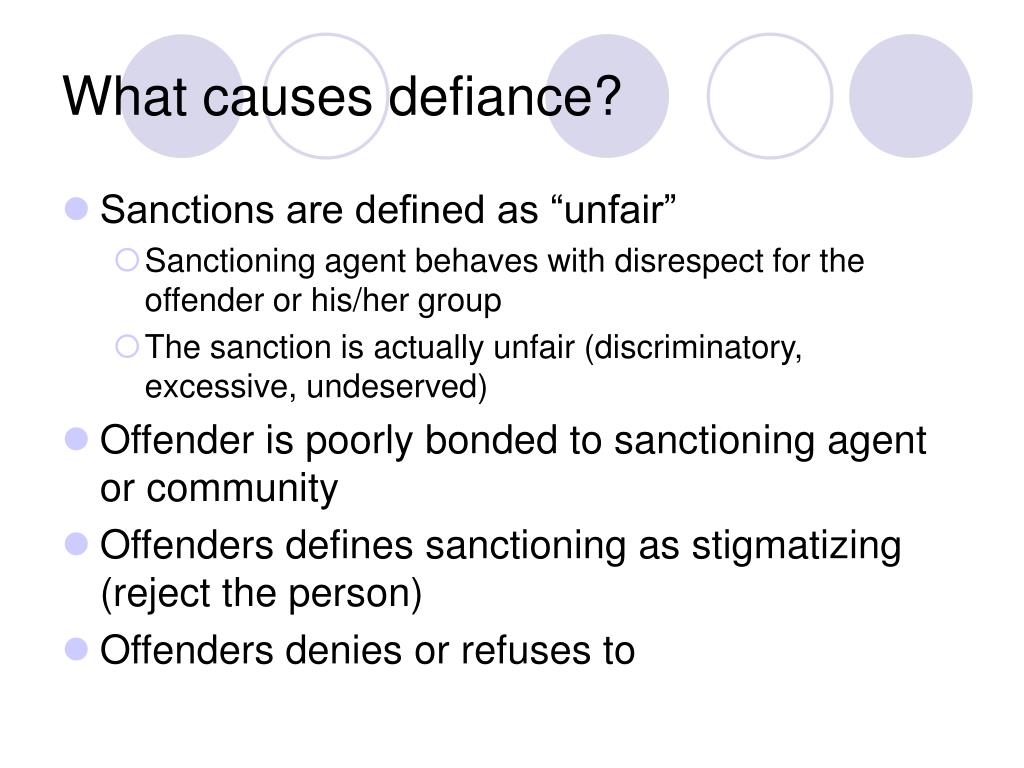 What causes defiance?

Sanctions are defined as “unfair”

Sanctioning agent behaves with disrespect for the offender or his/her group

The sanction is actually unfair (discriminatory, excessive, undeserved)

Offender is poorly bonded to sanctioning agent or community

Offenders defines sanctioning as stigmatizing (reject the person)

Offenders denies or refuses to